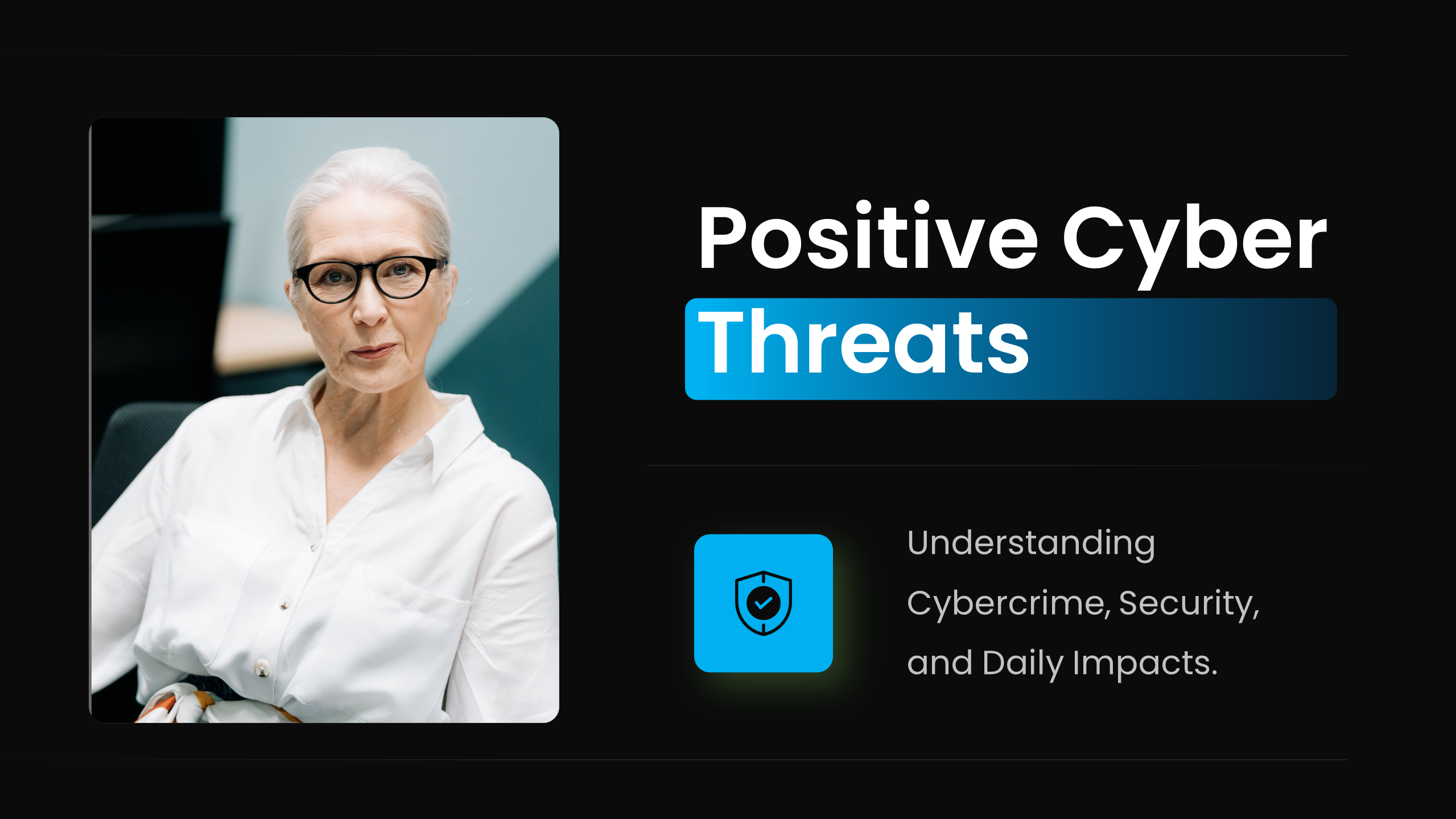 Positive Cyber Threats

Understanding Cybercrime, Security, and Daily Impacts.